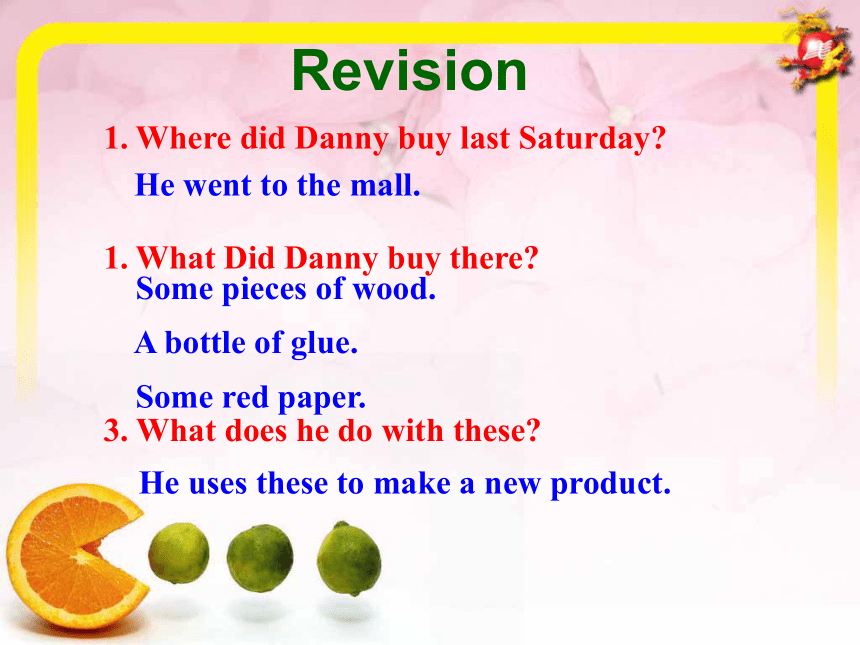 Revision

1. Where did Danny buy last Saturday?

He went to the mall.

1. What Did Danny buy there?

Some pieces of wood.

A bottle of glue.

Some red paper.

3. What does he do with these?

He uses these to make a new product.